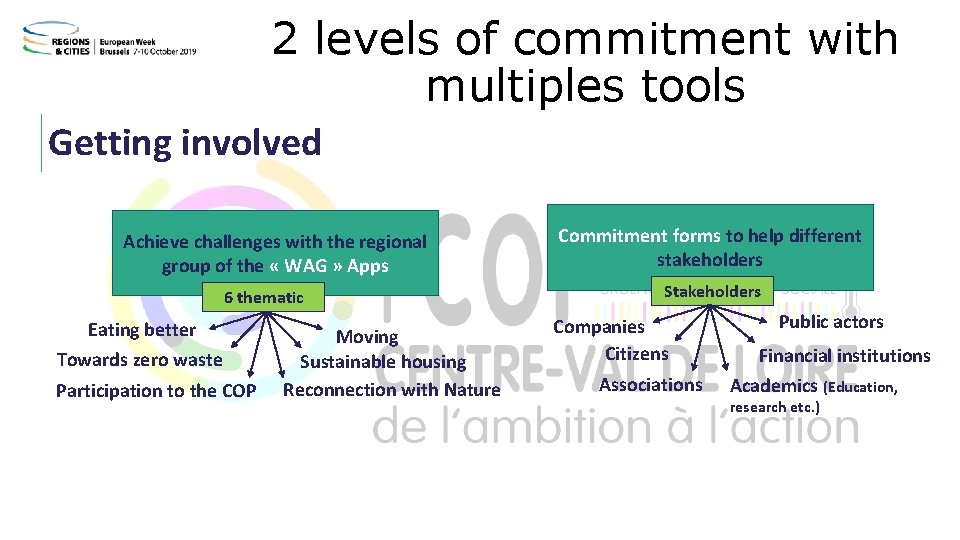 REGIONS & CITIES | European Week Brussels 7-10 October 2019

2 levels of commitment with multiples tools

Getting involved

Achieve challenges with the regional group of the « WAG » Apps

6 thematic

Eating better

Towards zero waste

Participation to the COP

Moving

Sustainable housing

Reconnection with Nature

Commitment forms to help different stakeholders

Stakeholders

Companies

Citizens

Associations

Public actors

Financial institutions

Academics (Education, research etc.)

COP CENTRE-VAL DE LOIRE

de l'ambition à l'action